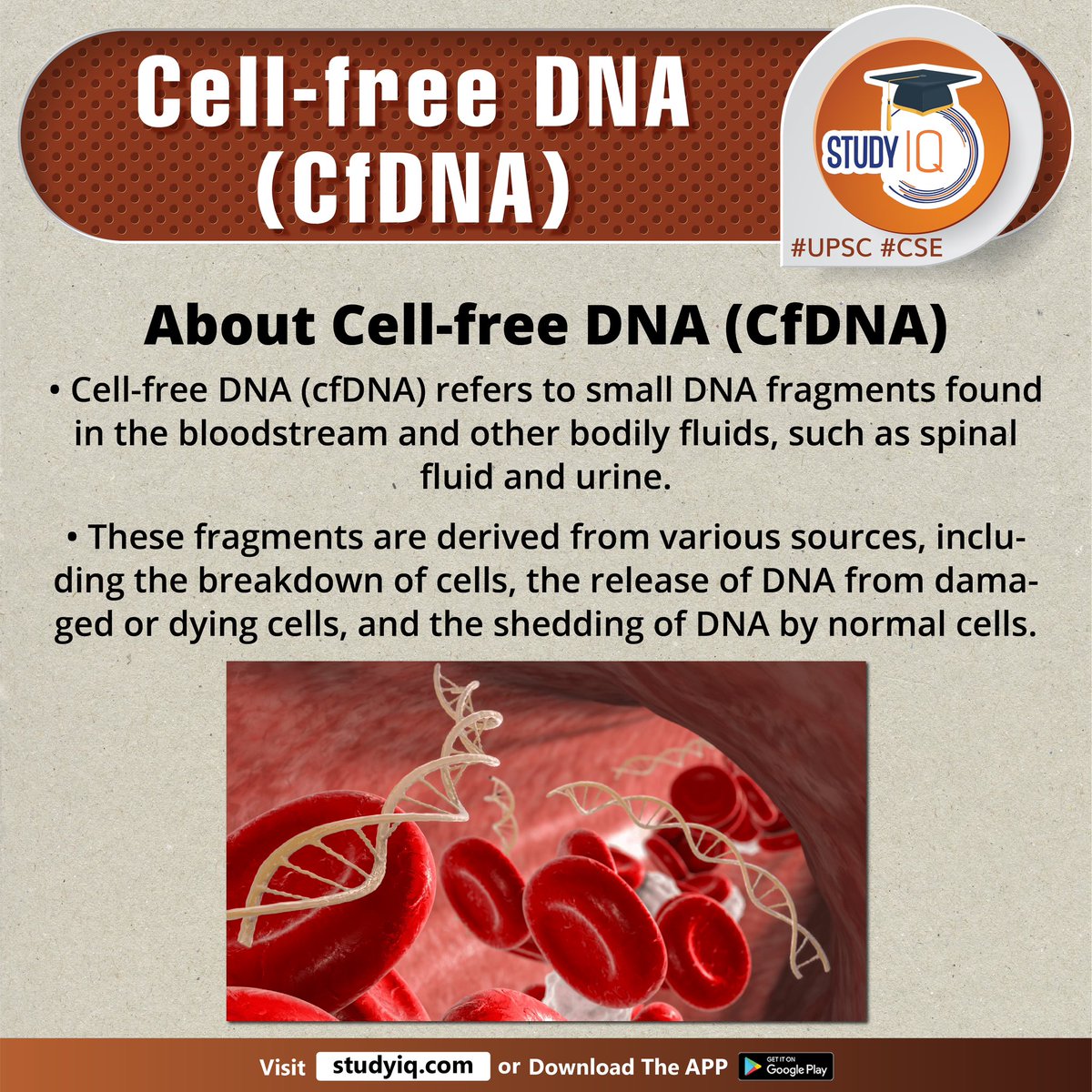 Cell-free DNA (CfDNA)

STUDY IQ

#UPSC #CSE

About Cell-free DNA (CfDNA)

• Cell-free DNA (cfDNA) refers to small DNA fragments found in the bloodstream and other bodily fluids, such as spinal fluid and urine.

• These fragments are derived from various sources, including the breakdown of cells, the release of DNA from damaged or dying cells, and the shedding of DNA by normal cells.

Visit studyiq.com or Download The APP GET IT ON Google Play